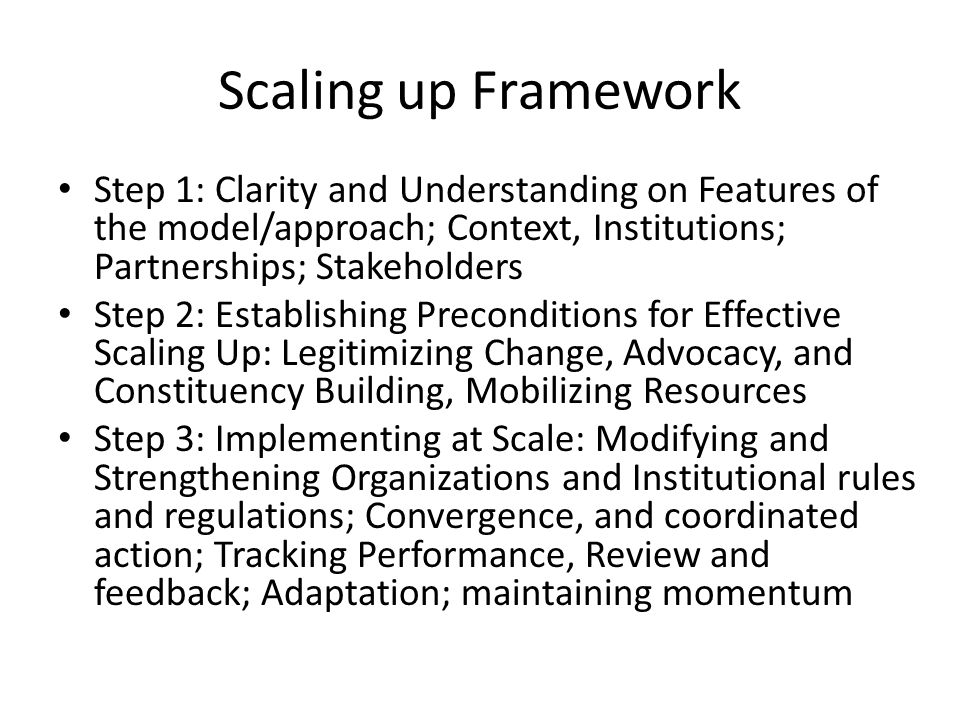 Scaling up Framework

• Step 1: Clarity and Understanding on Features of the model/approach; Context, Institutions; Partnerships; Stakeholders
• Step 2: Establishing Preconditions for Effective Scaling Up: Legitimizing Change, Advocacy, and Constituency Building, Mobilizing Resources
• Step 3: Implementing at Scale: Modifying and Strengthening Organizations and Institutional rules and regulations; Convergence, and coordinated action; Tracking Performance, Review and feedback; Adaptation; maintaining momentum